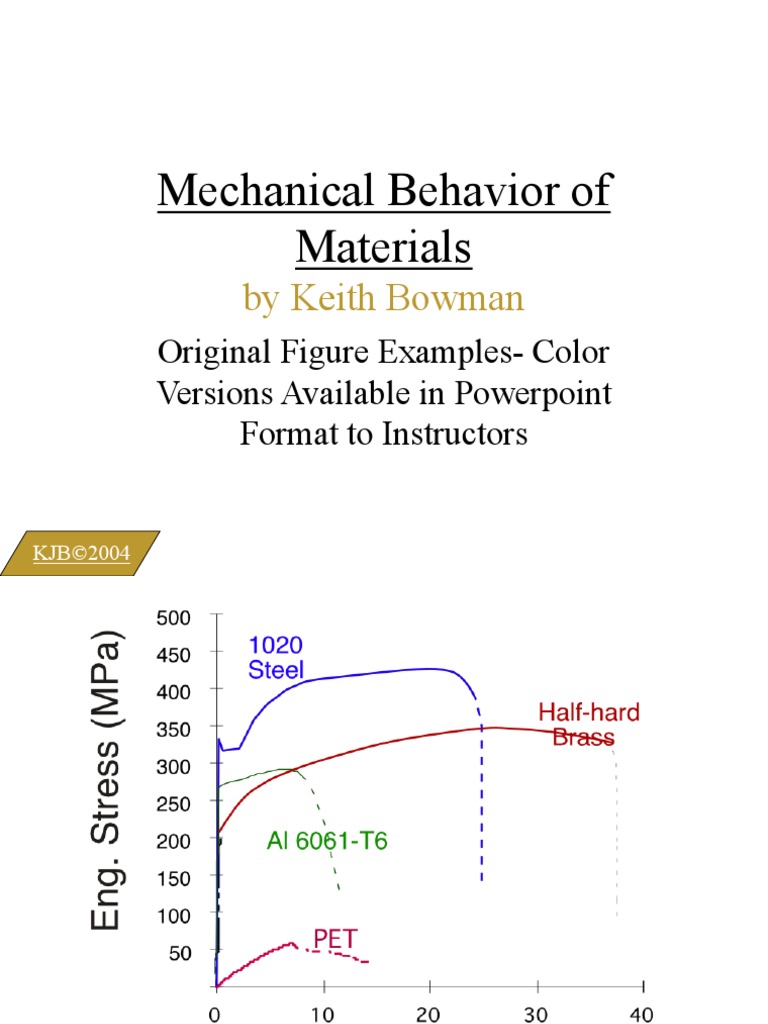 Mechanical Behavior of Materials

by Keith Bowman

Original Figure Examples- Color Versions Available in Powerpoint Format to Instructors

KJB©2004

Eng. Stress (MPa)

500
450
400
350
300
250
200
150
100
50

1020 Steel

Half-hard Brass

Al 6061-T6

PET

0
10
20
30
40